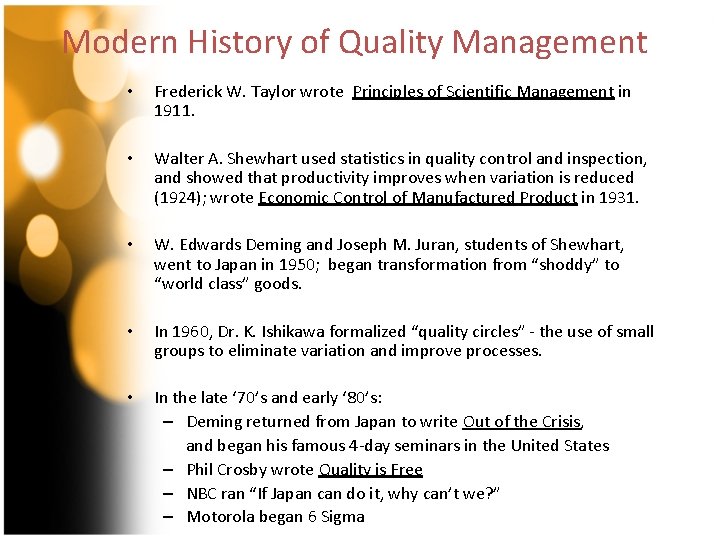 Modern History of Quality Management

• Frederick W. Taylor wrote Principles of Scientific Management in 1911.

• Walter A. Shewhart used statistics in quality control and inspection, and showed that productivity improves when variation is reduced (1924); wrote Economic Control of Manufactured Product in 1931.

• W. Edwards Deming and Joseph M. Juran, students of Shewhart, went to Japan in 1950; began transformation from "shoddy" to "world class" goods.

• In 1960, Dr. K. Ishikawa formalized "quality circles" - the use of small groups to eliminate variation and improve processes.

• In the late '70's and early '80's:
– Deming returned from Japan to write Out of the Crisis, and began his famous 4-day seminars in the United States
– Phil Crosby wrote Quality is Free
– NBC ran "If Japan can do it, why can't we?"
– Motorola began 6 Sigma